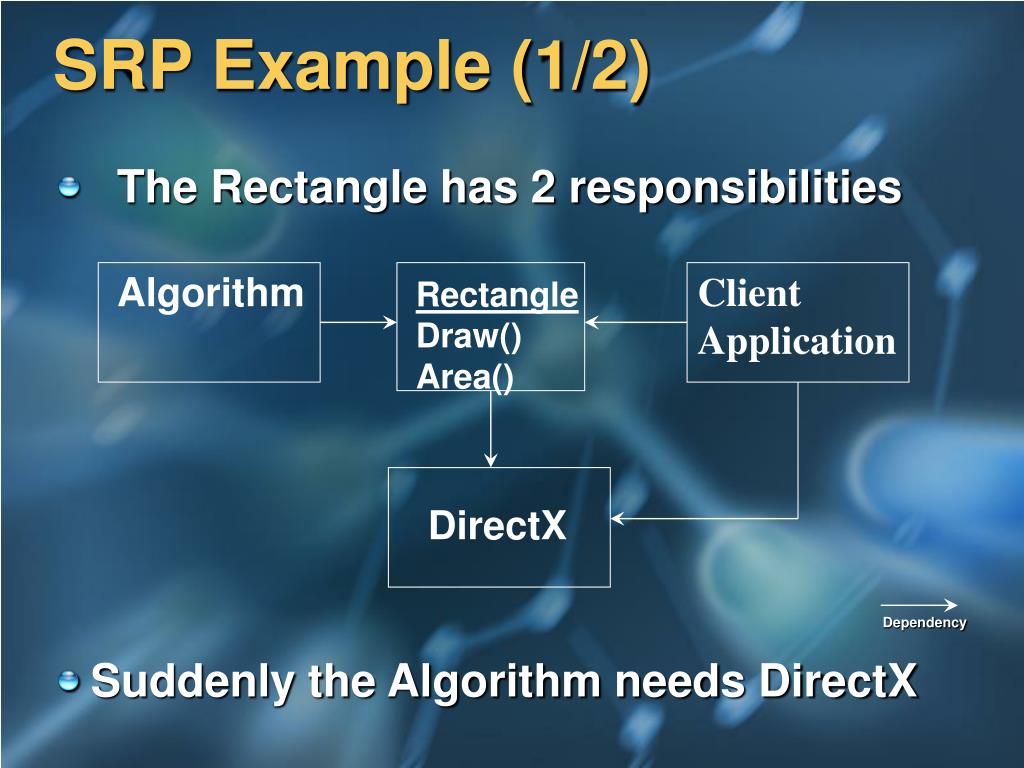 SRP Example (1/2)

The Rectangle has 2 responsibilities

Algorithm

Rectangle
Draw()
Area()

Client Application

DirectX

Dependency

Suddenly the Algorithm needs DirectX